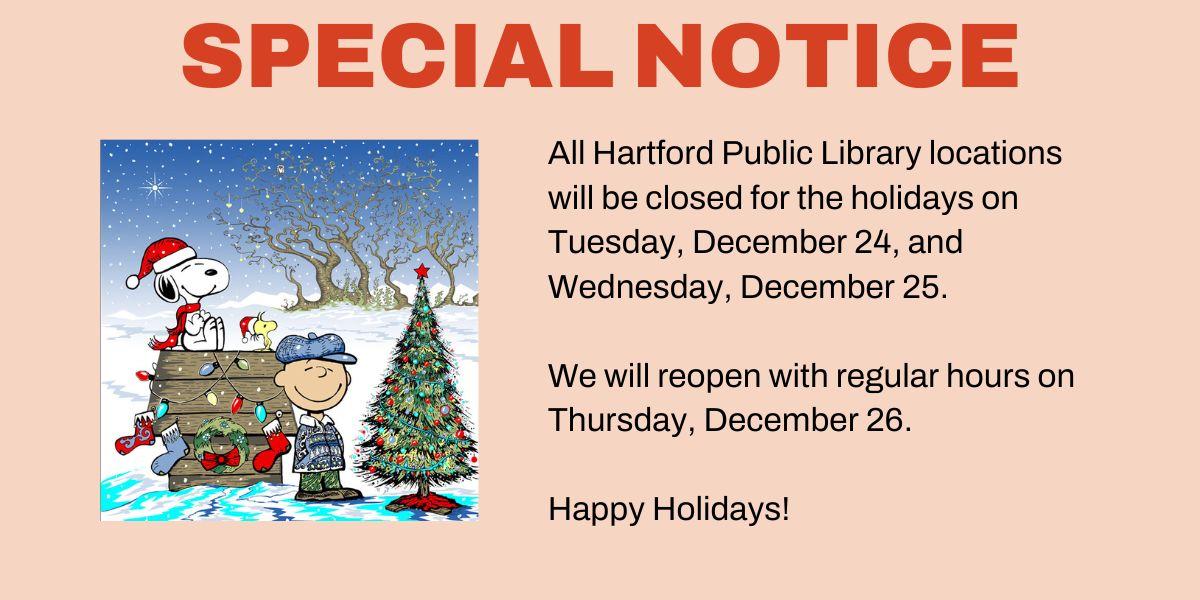 SPECIAL NOTICE

All Hartford Public Library locations will be closed for the holidays on Tuesday, December 24, and Wednesday, December 25.

We will reopen with regular hours on Thursday, December 26.

Happy Holidays!